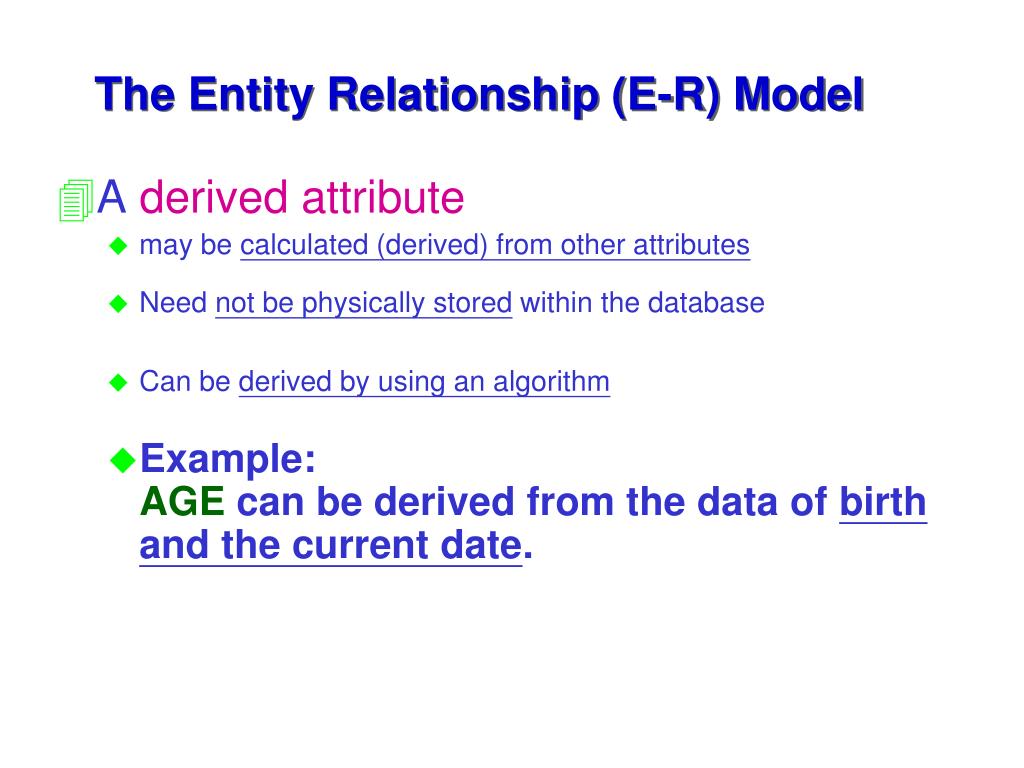 The Entity Relationship (E-R) Model

A derived attribute

may be calculated (derived) from other attributes

Need not be physically stored within the database

Can be derived by using an algorithm

Example:
AGE can be derived from the data of birth and the current date.